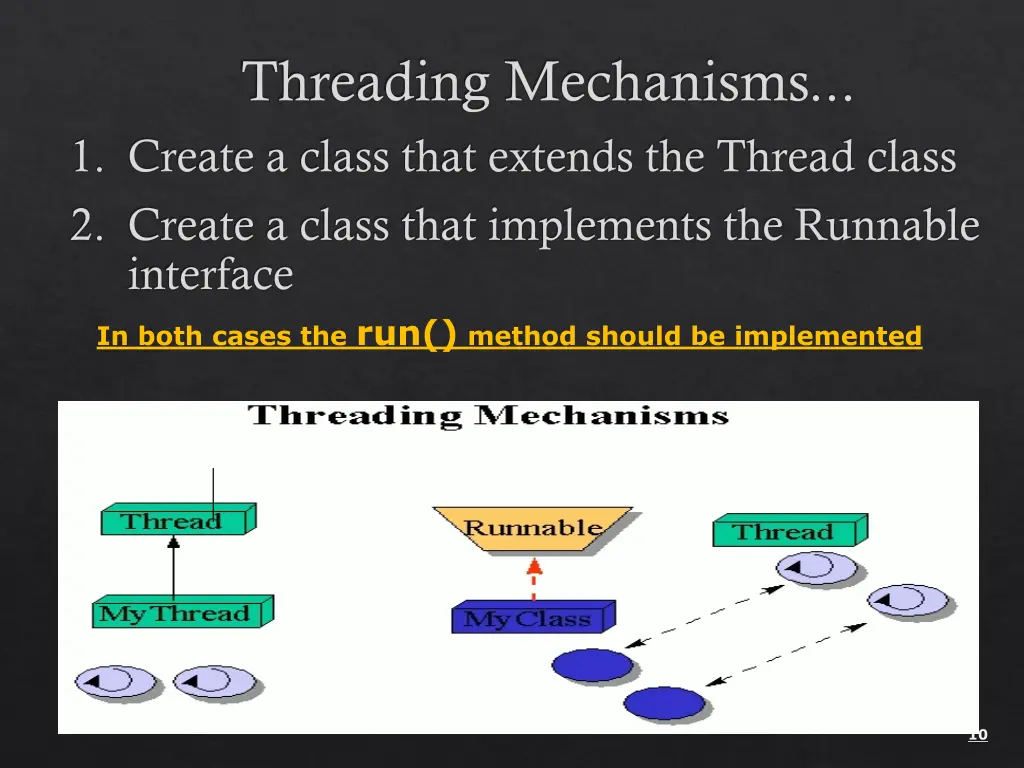 Threading Mechanisms...

1. Create a class that extends the Thread class
2. Create a class that implements the Runnable interface

In both cases the run() method should be implemented

Threading Mechanisms

Thread

MyThread

Runnable

MyClass

Thread

10